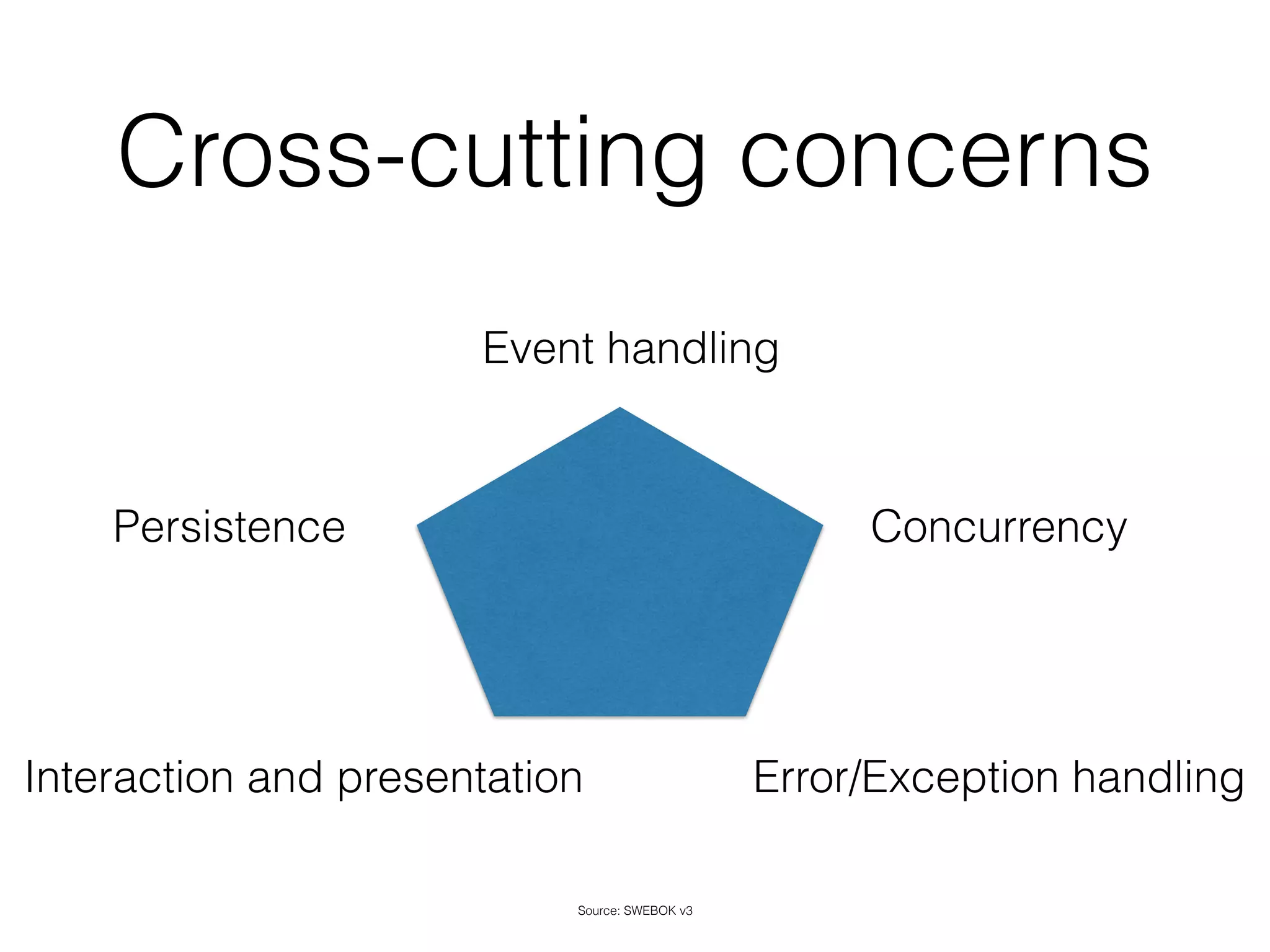 Cross-cutting concerns

Event handling

Persistence

Concurrency

Interaction and presentation

Error/Exception handling

Source: SWEBOK v3